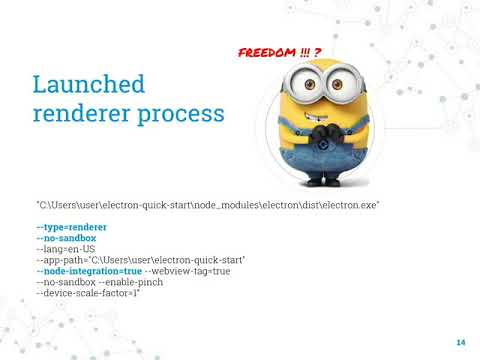 FREEDOM !!! ?

Launched renderer process

"C:\Users\user\electron-quick-start\node_modules\electron\dist\electron.exe"

--type=renderer
--no-sandbox
--lang=en-US
--app-path="C:\Users\user\electron-quick-start"
--node-integration=true --webview-tag=true
--no-sandbox --enable-pinch
--device-scale-factor=1"

14